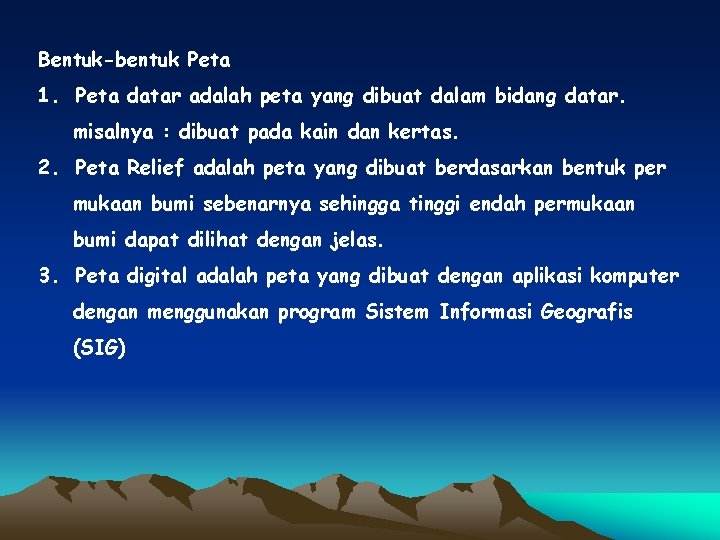 Bentuk-bentuk Peta

1. Peta datar adalah peta yang dibuat dalam bidang datar. misalnya : dibuat pada kain dan kertas.

2. Peta Relief adalah peta yang dibuat berdasarkan bentuk per mukaan bumi sebenarnya sehingga tinggi endah permukaan bumi dapat dilihat dengan jelas.

3. Peta digital adalah peta yang dibuat dengan aplikasi komputer dengan menggunakan program Sistem Informasi Geografis (SIG)